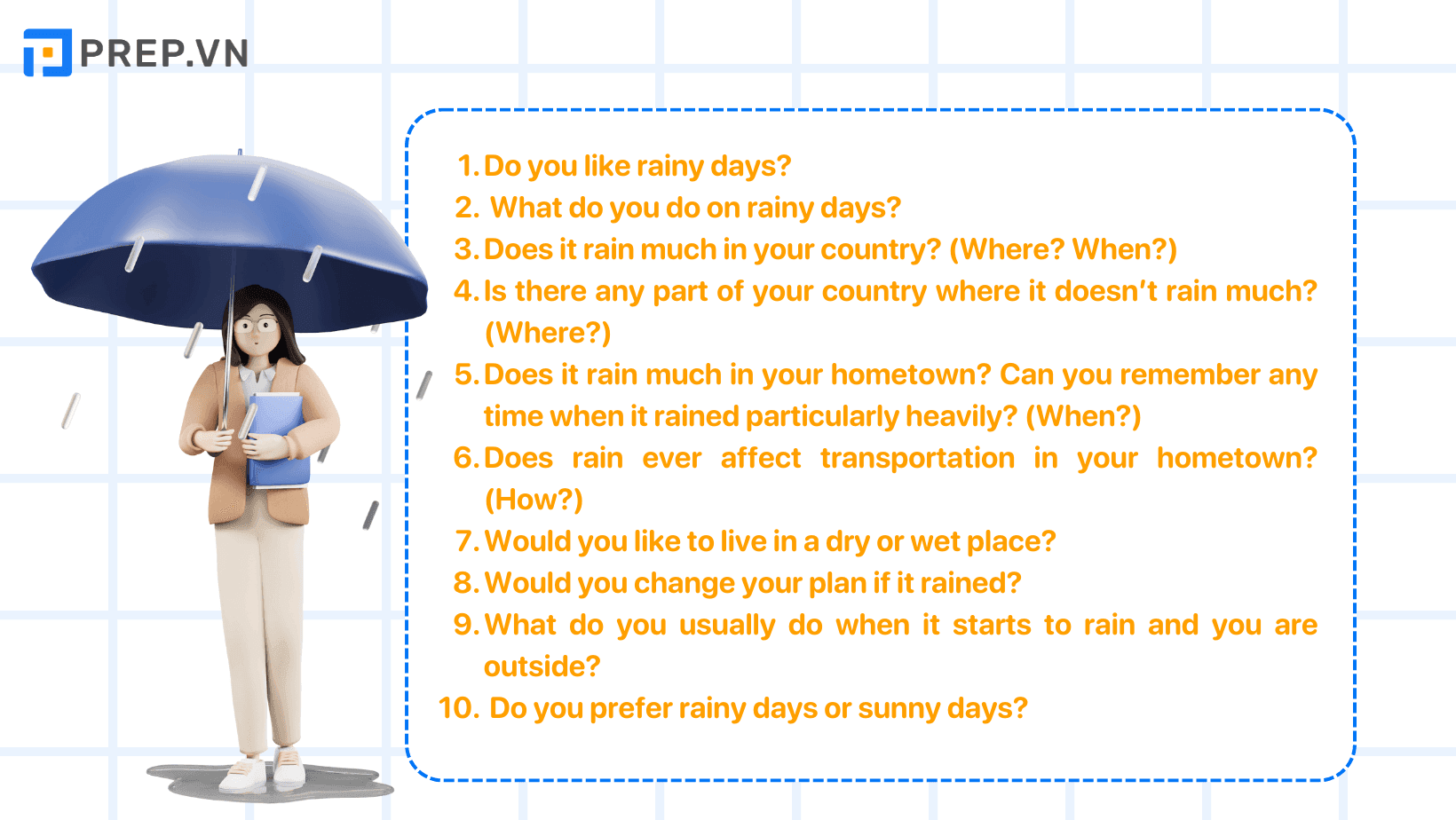 PREP.VN

1. Do you like rainy days?
2. What do you do on rainy days?
3. Does it rain much in your country? (Where? When?)
4. Is there any part of your country where it doesn't rain much? (Where?)
5. Does it rain much in your hometown? Can you remember any time when it rained particularly heavily? (When?)
6. Does rain ever affect transportation in your hometown? (How?)
7. Would you like to live in a dry or wet place?
8. Would you change your plan if it rained?
9. What do you usually do when it starts to rain and you are outside?
10. Do you prefer rainy days or sunny days?